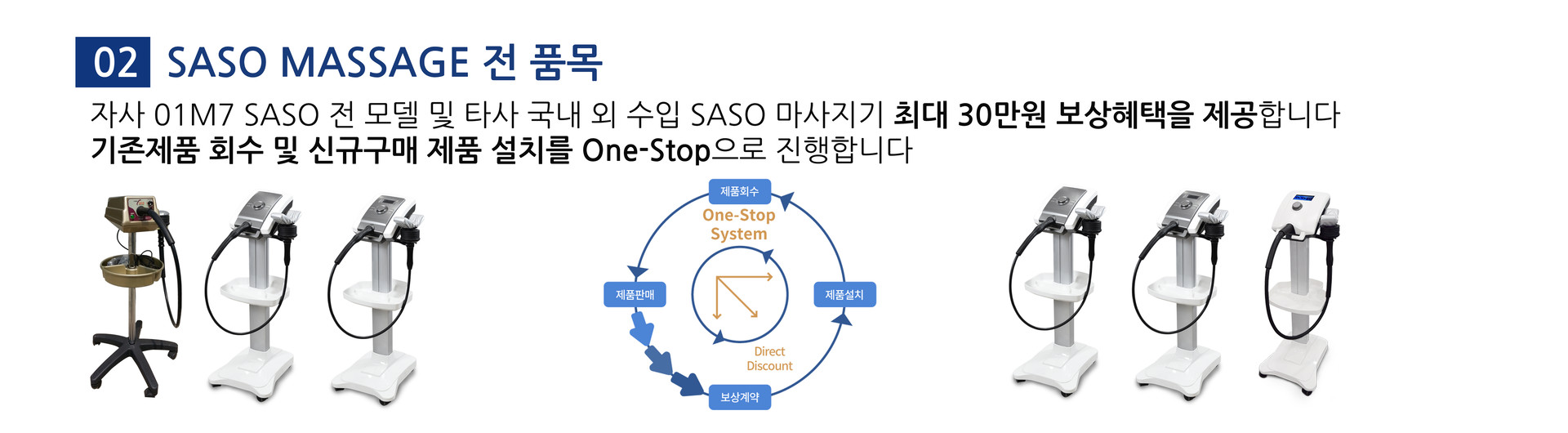 02 SASO MASSAGE 전 품목

자사 01M7 SASO 전 모델 및 타사 국내 외 수입 SASO 마사지기 최대 30만원 보상혜택을 제공합니다
기존제품 회수 및 신규구매 제품 설치를 One-Stop으로 진행합니다

제품회수

One-Stop System

제품판매

제품설치

Direct Discount

보상계약